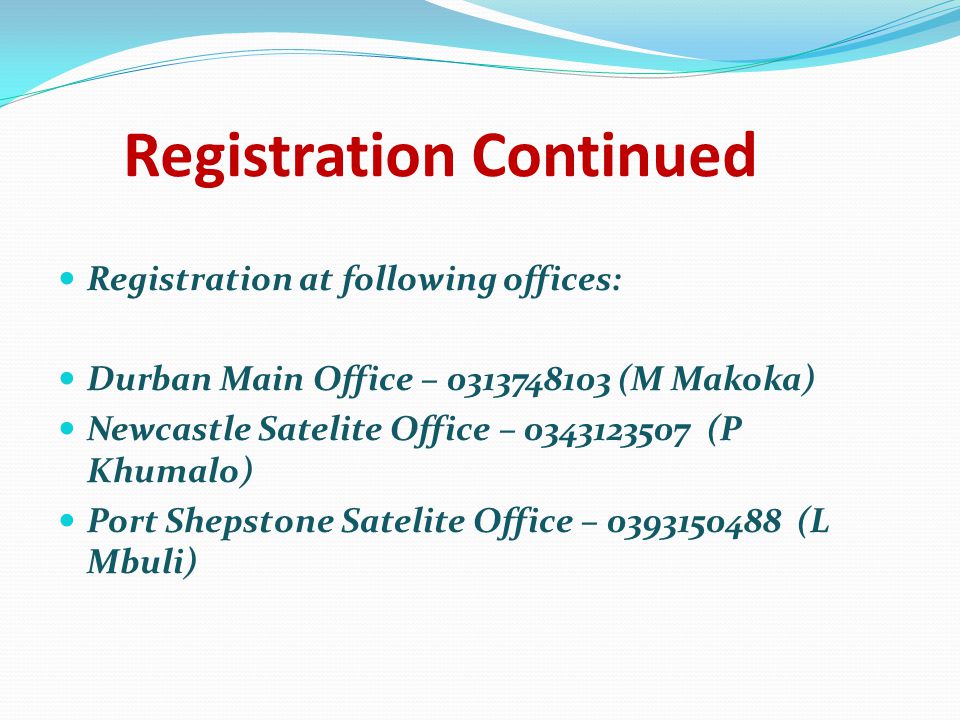 Registration Continued

- Registration at following offices:

- Durban Main Office – 0313748103 (M Makoka)
- Newcastle Satelite Office – 0343123507 (P Khumalo)
- Port Shepstone Satelite Office – 0393150488 (L Mbuli)